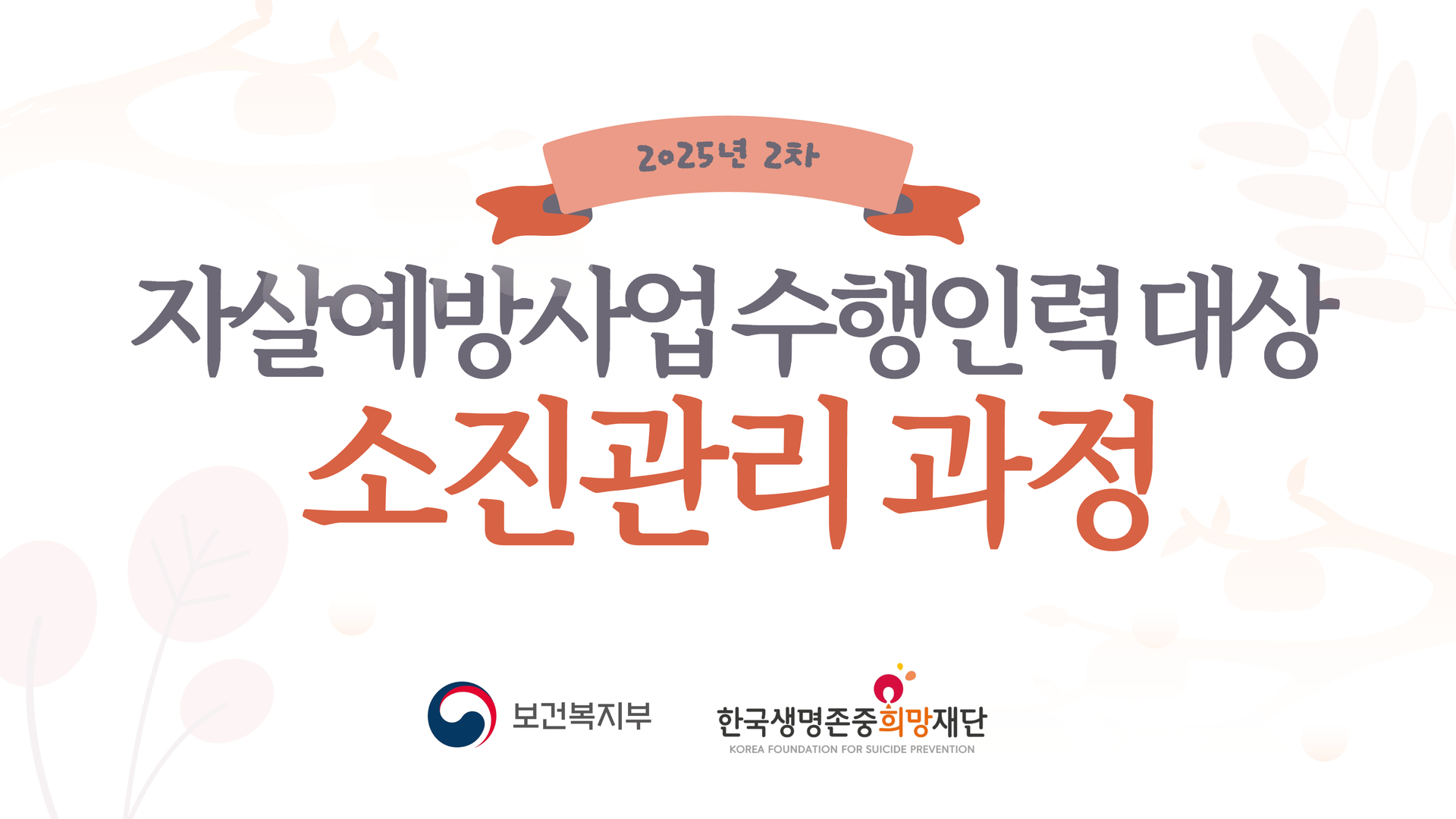 2025년 2차

자살예방사업 수행인력 대상
소진관리 과정

보건복지부

한국생명존중희망재단
KOREA FOUNDATION FOR SUICIDE PREVENTION